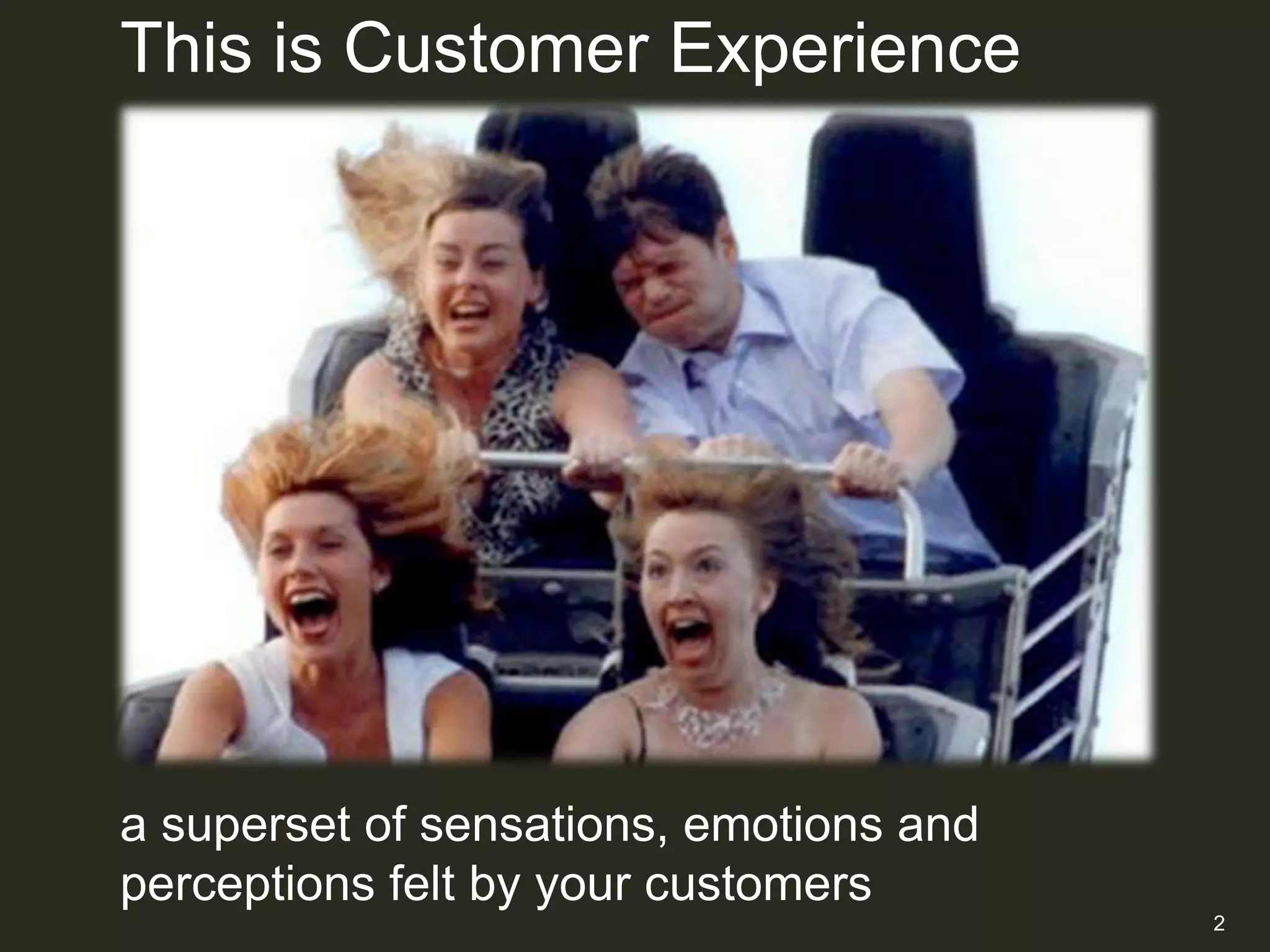 This is Customer Experience

a superset of sensations, emotions and perceptions felt by your customers

2